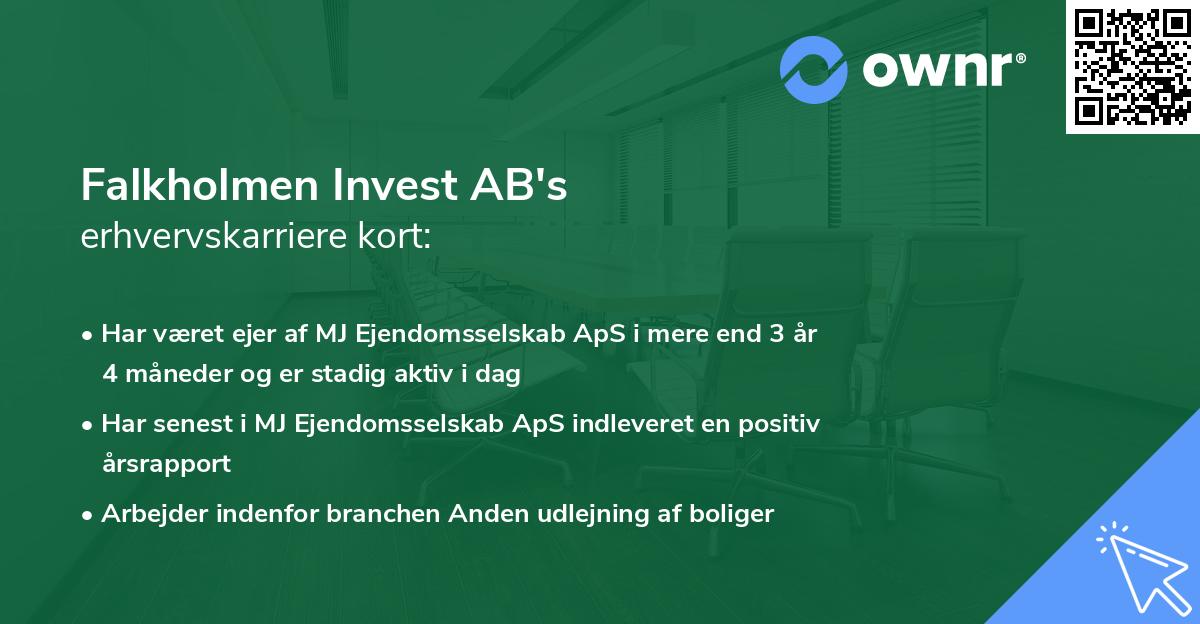 ownr®

Falkholmen Invest AB's
erhvervskarriere kort:

• Har været ejer af MJ Ejendomsselskab ApS i mere end 3 år 4 måneder og er stadig aktiv i dag
• Har senest i MJ Ejendomsselskab ApS indleveret en positiv årsrapport
• Arbejder indenfor branchen Anden udlejning af boliger